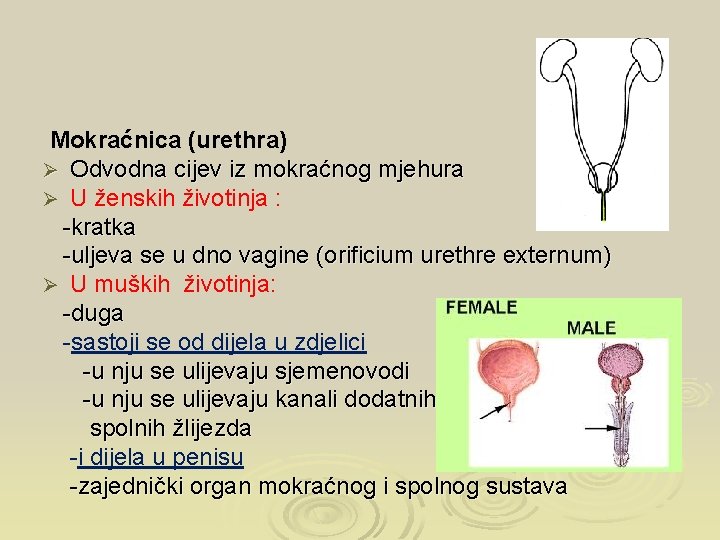 Mokraćnica (urethra)
➢ Odvodna cijev iz mokraćnog mjehura
➢ U ženskih životinja :
-kratka
-uljeva se u dno vagine (orificium urethre externum)
➢ U muških životinja:
-duga
-sastoji se od dijela u zdjelici
-u nju se ulijevaju sjemenovodi
-u nju se ulijevaju kanali dodatnih spolnih žlijezda
-i dijela u penisu
-zajednički organ mokraćnog i spolnog sustava

FEMALE
MALE